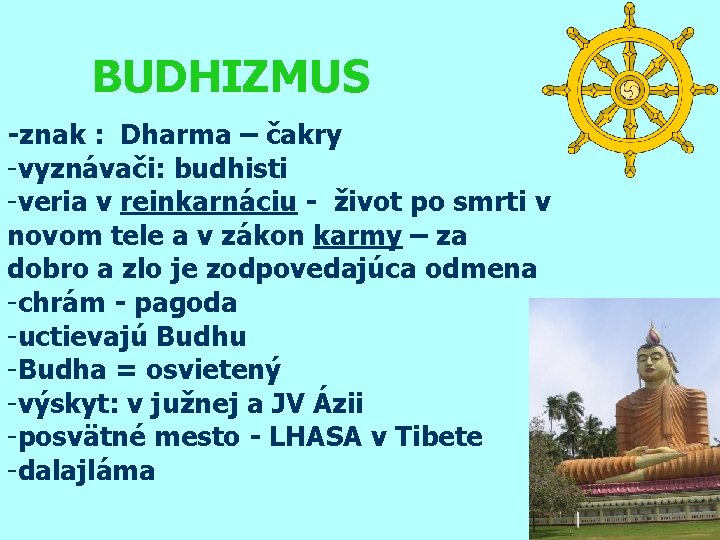 BUDHIZMUS

-znak : Dharma – čakry
-vyznávači: budhisti
-veria v reinkarnáciu - život po smrti v novom tele a v zákon karmy – za dobro a zlo je zodpovedajúca odmena
-chrám - pagoda
-uctievajú Budhu
-Budha = osvietený
-výskyt: v južnej a JV Ázii
-posvätné mesto - LHASA v Tibete
-dalajláma